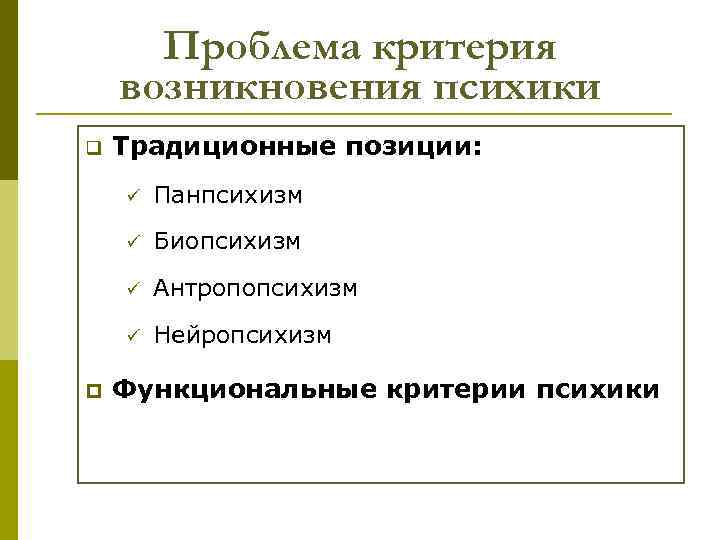 Проблема критерия возникновения психики

Традиционные позиции:

Панпсихизм

Биопсихизм

Антропопсихизм

Нейропсихизм

Функциональные критерии психики